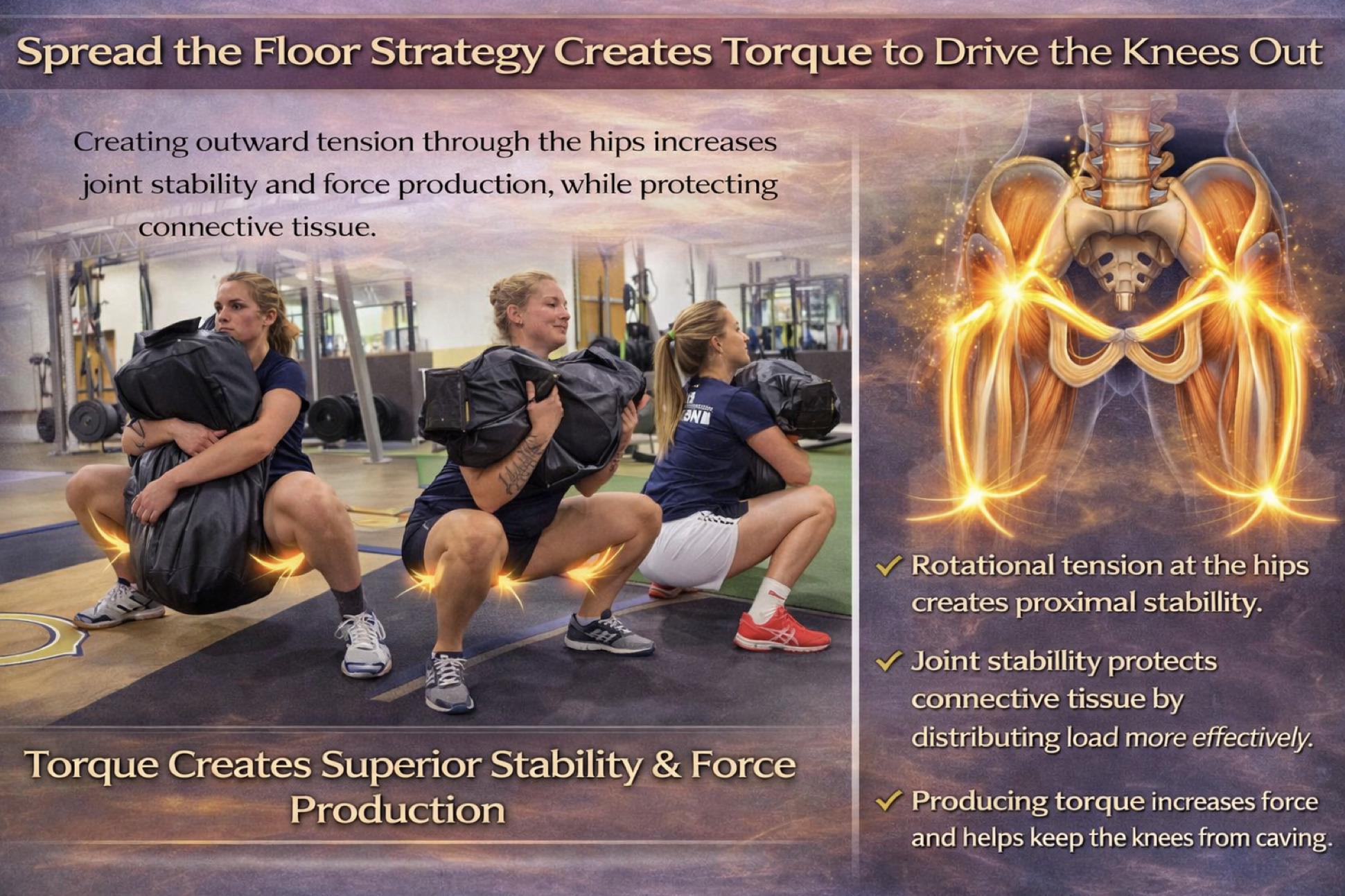 Spread the Floor Strategy Creates Torque to Drive the Knees Out

Creating outward tension through the hips increases joint stability and force production, while protecting connective tissue.

Torque Creates Superior Stability & Force Production

✓ Rotational tension at the hips creates proximal stabillity.

✓ Joint stabillity protects connective tissue by distributing load more effectively.

✓ Producing torque increases force and helps keep the knees from caving.